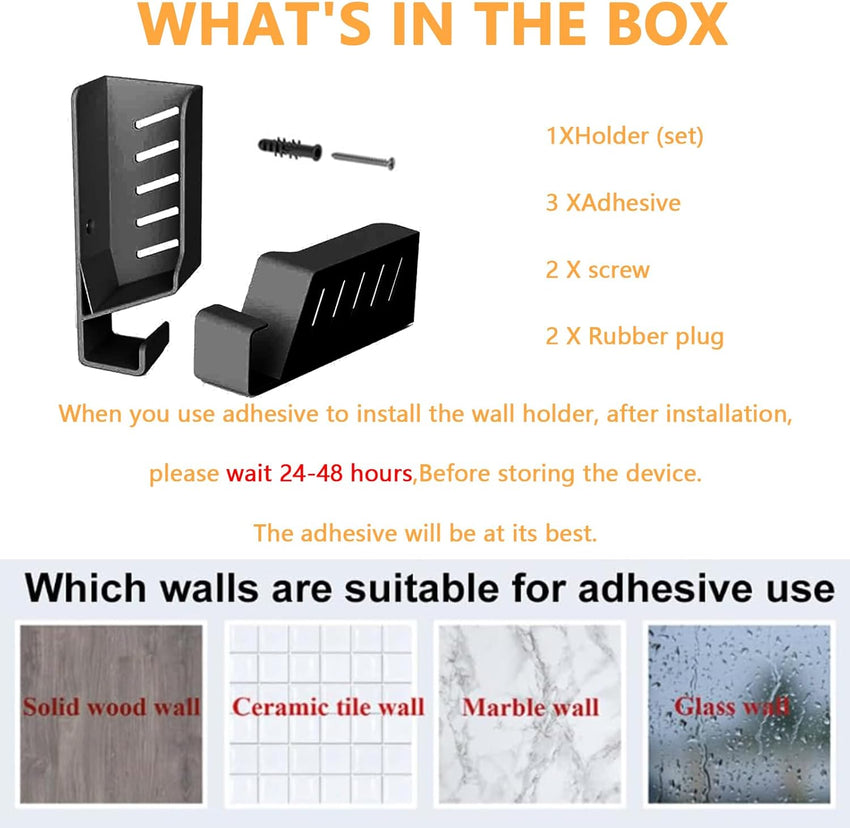 WHAT'S IN THE BOX

1XHolder (set)

3 XAdhesive

2 X screw

2 X Rubber plug

When you use adhesive to install the wall holder, after installation, please wait 24-48 hours,Before storing the device.

The adhesive will be at its best.

Which walls are suitable for adhesive use

Solid wood wall

Ceramic tile wall

Marble wall

Glass wall